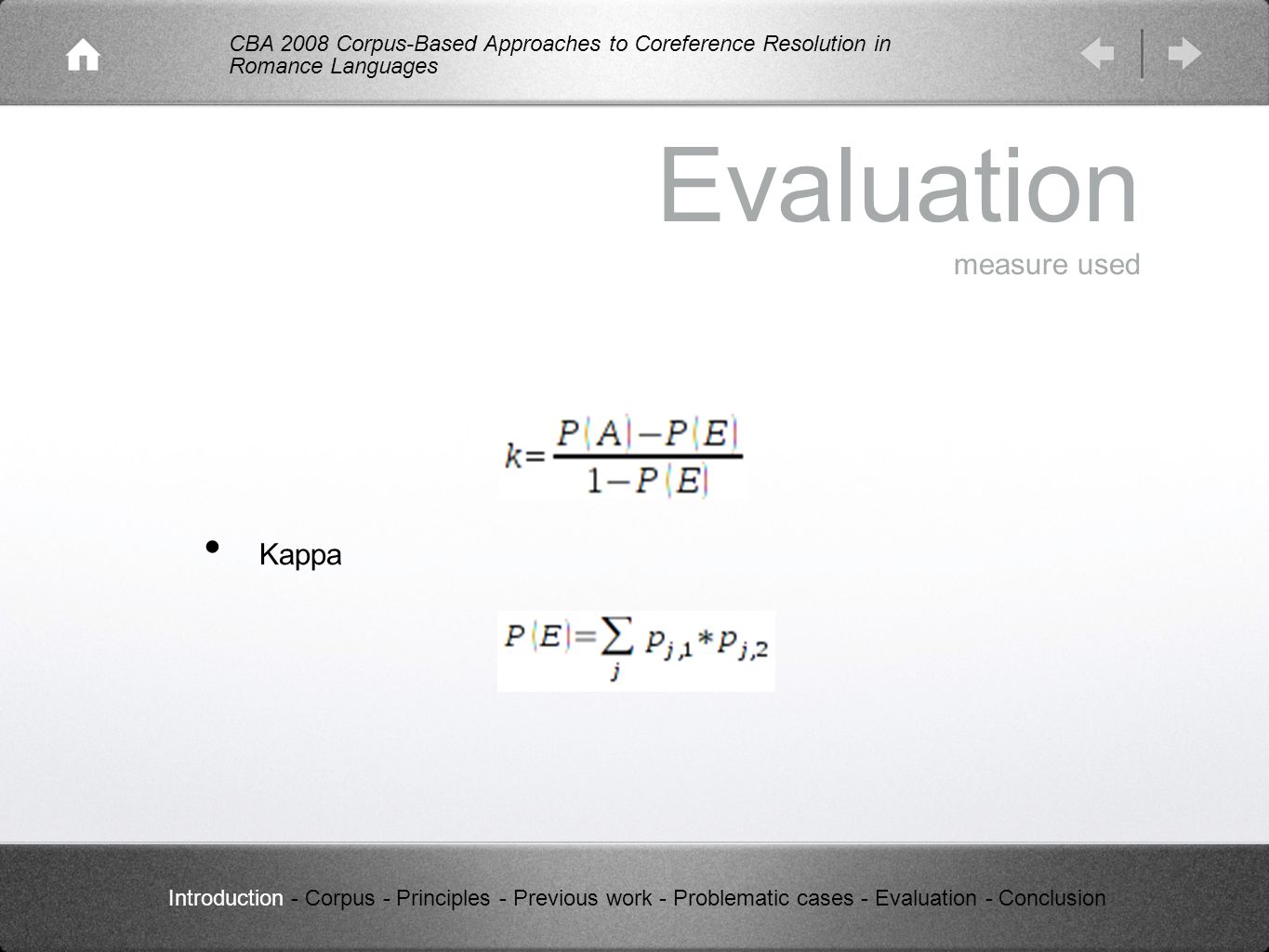 CBA 2008 Corpus-Based Approaches to Coreference Resolution in Romance Languages

Evaluation
measure used

$k=\frac{P(A)-P(E)}{1-P(E)}$

• Kappa

$P(E)=\sum_{j} p_{j,1}*p_{j,2}$

Introduction - Corpus - Principles - Previous work - Problematic cases - Evaluation - Conclusion